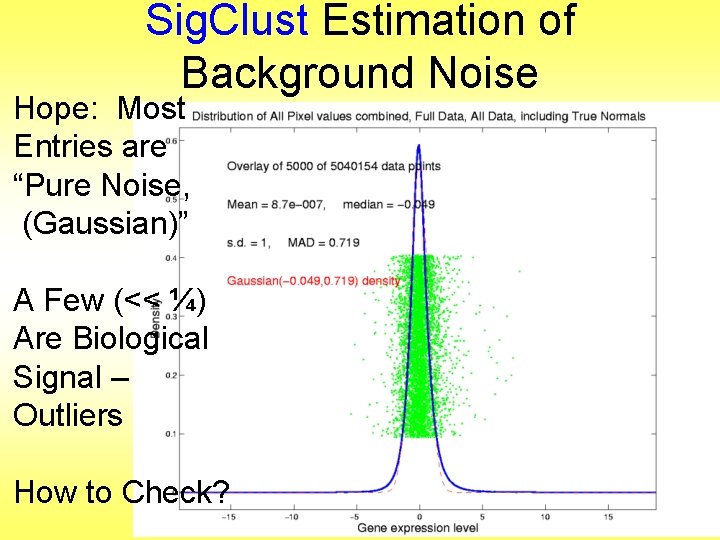 SigClust Estimation of Background Noise

Hope: Most Entries are "Pure Noise, (Gaussian)"

A Few (<< ¼) Are Biological Signal – Outliers

How to Check?

Distribution of All Pixel values combined, Full Data, All Data, including True Normals

Overlay of 5000 of 5040154 data points

Mean = 8.7e−007, median = −0.049

s.d. = 1, MAD = 0.719

Gaussian(−0.049,0.719) density

density

0.6
0.5
0.4
0.3
0.2
0.1

−15 −10 −5 0 5 10 15

Gene expression level